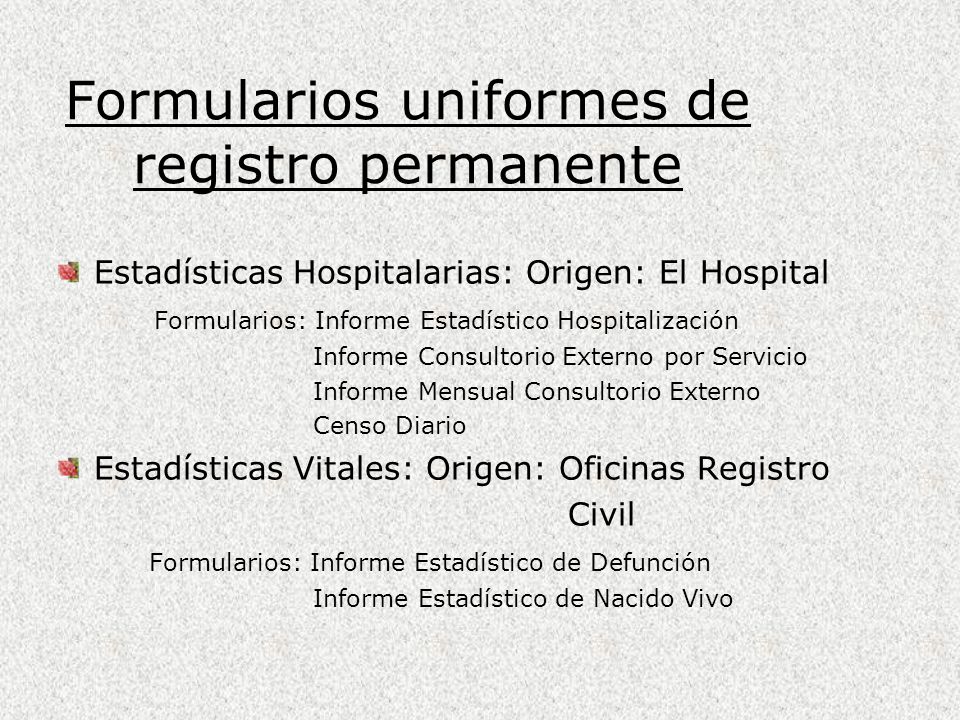 Formularios uniformes de registro permanente

Estadísticas Hospitalarias: Origen: El Hospital

Formularios: Informe Estadístico Hospitalización
Informe Consultorio Externo por Servicio
Informe Mensual Consultorio Externo
Censo Diario

Estadísticas Vitales: Origen: Oficinas Registro Civil

Formularios: Informe Estadístico de Defunción
Informe Estadístico de Nacido Vivo